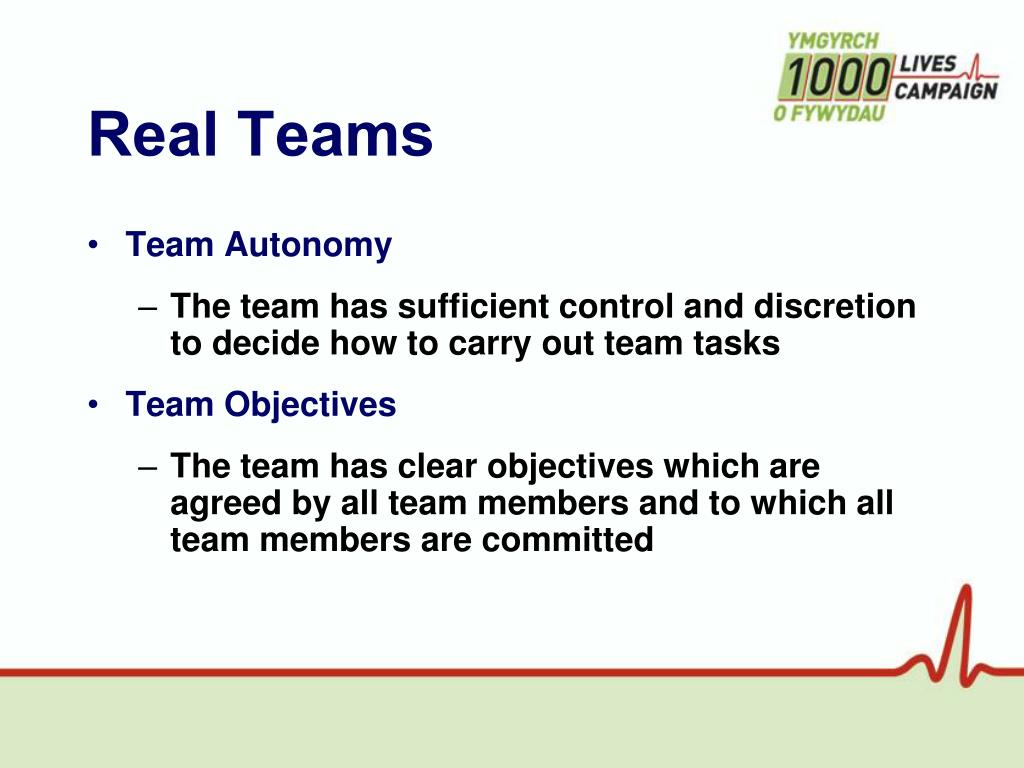 YMGYRCH 1000 LIVES CAMPAIGN O FYWYDAU

Real Teams

• Team Autonomy

– The team has sufficient control and discretion to decide how to carry out team tasks

• Team Objectives

– The team has clear objectives which are agreed by all team members and to which all team members are committed